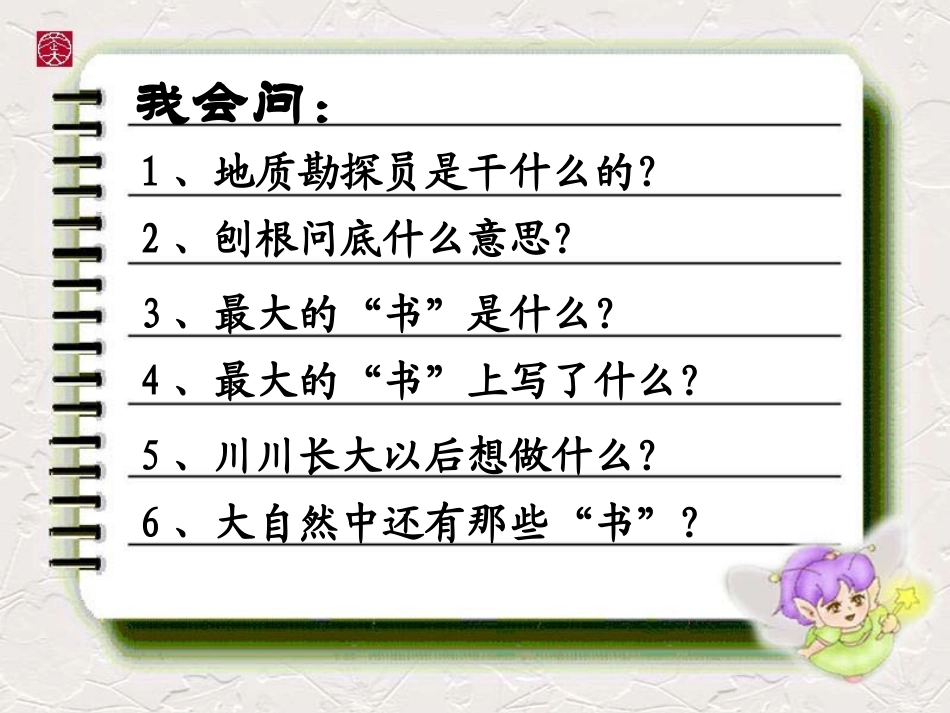 我会问：

1、地质勘探员是干什么的?

2、刨根问底什么意思?

3、最大的“书”是什么?

4、最大的“书”上写了什么?

5、川川长大以后想做什么?

6、大自然中还有那些“书”?